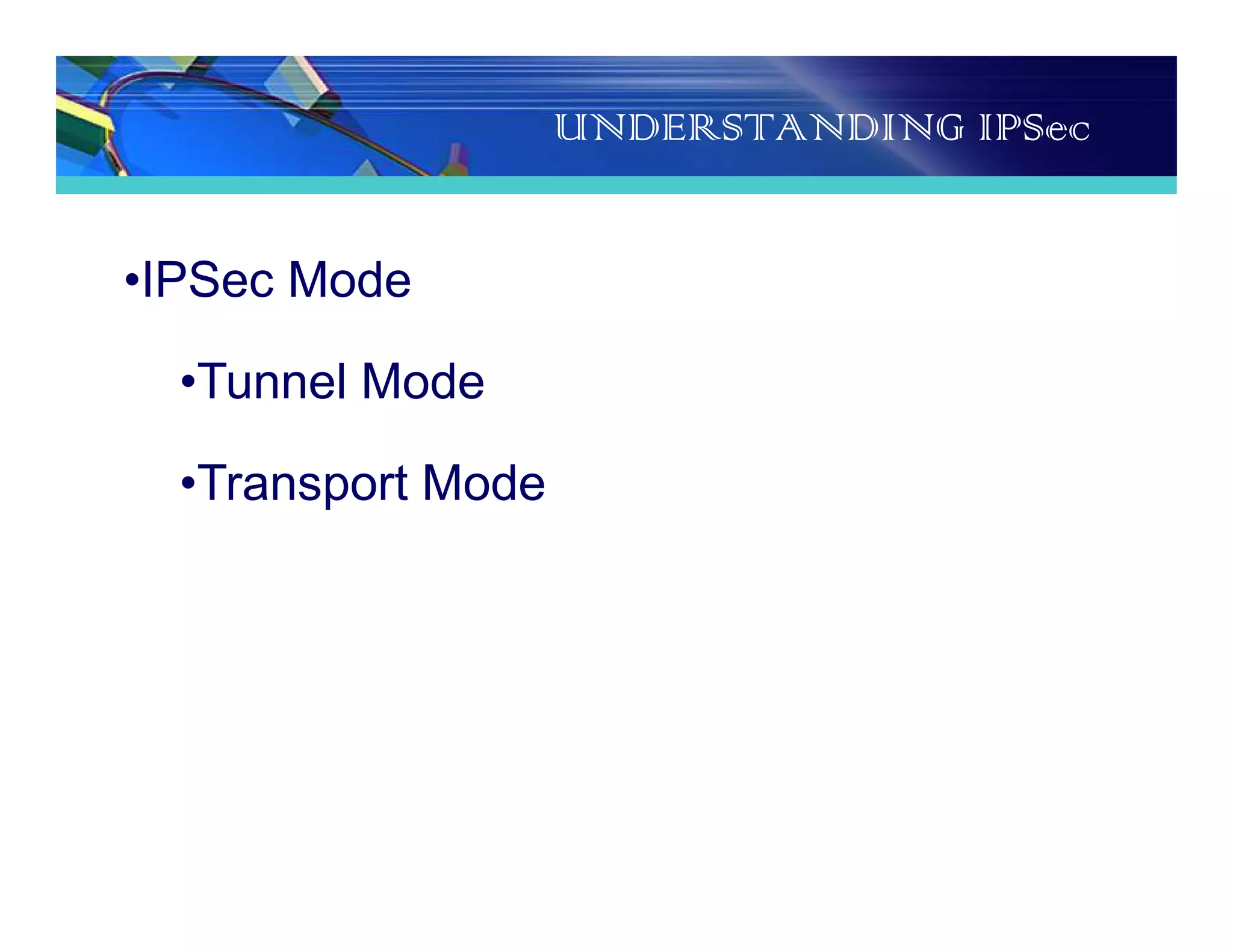 UNDERSTANDING IPSec

•IPSec Mode

•Tunnel Mode

•Transport Mode